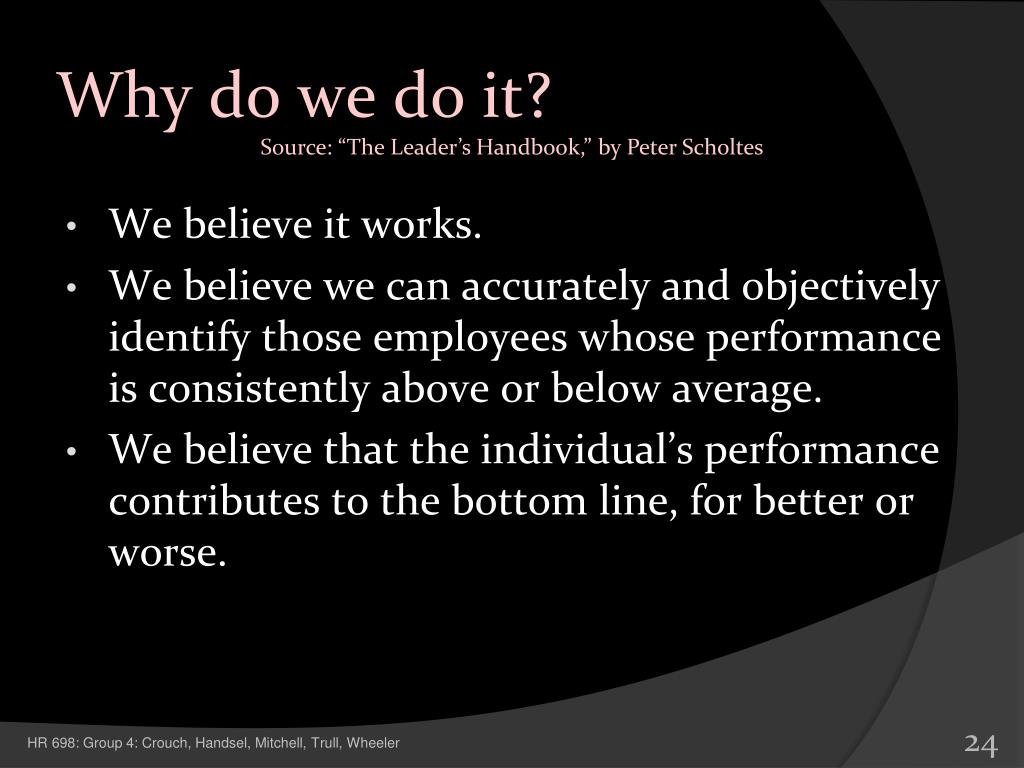 Why do we do it?
Source: “The Leader’s Handbook,” by Peter Scholtes

• We believe it works.
• We believe we can accurately and objectively identify those employees whose performance is consistently above or below average.
• We believe that the individual’s performance contributes to the bottom line, for better or worse.

HR 698: Group 4: Crouch, Handsel, Mitchell, Trull, Wheeler

24